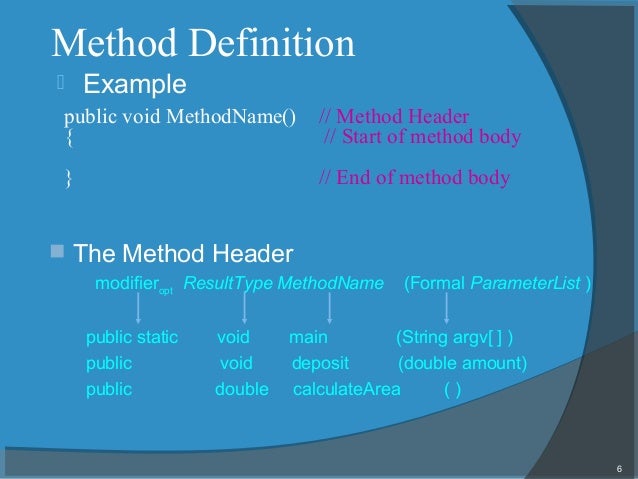 Method Definition

Example

public void MethodName() // Method Header
{ // Start of method body

} // End of method body

The Method Header

modifier$_{opt}$ ResultType MethodName (Formal ParameterList )

public static void main (String argv[ ] )
public void deposit (double amount)
public double calculateArea ( )

6